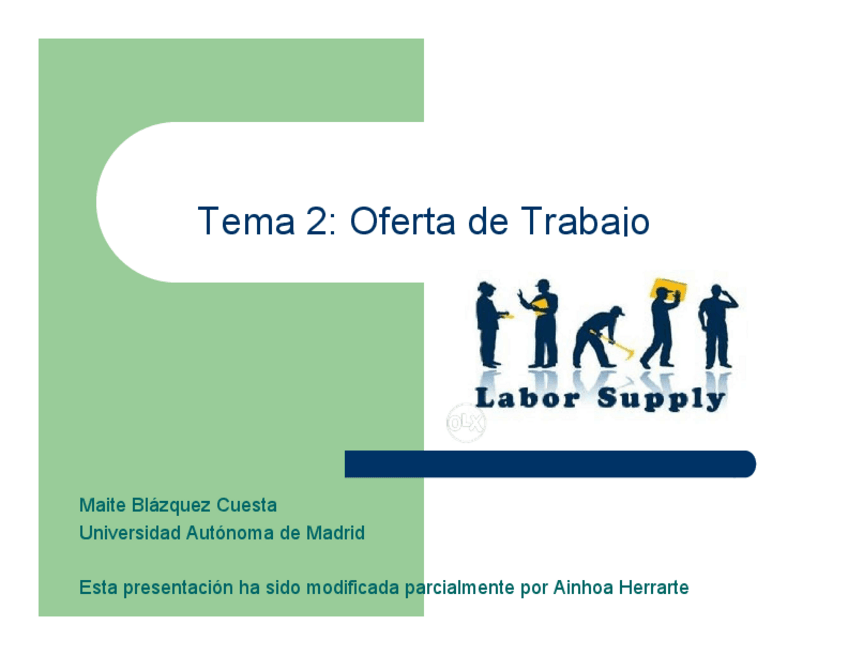 Tema 2: Oferta de Trabajo

Labor Supply

OLX

Maite Blázquez Cuesta
Universidad Autónoma de Madrid

Esta presentación ha sido modificada parcialmente por Ainhoa Herrarte